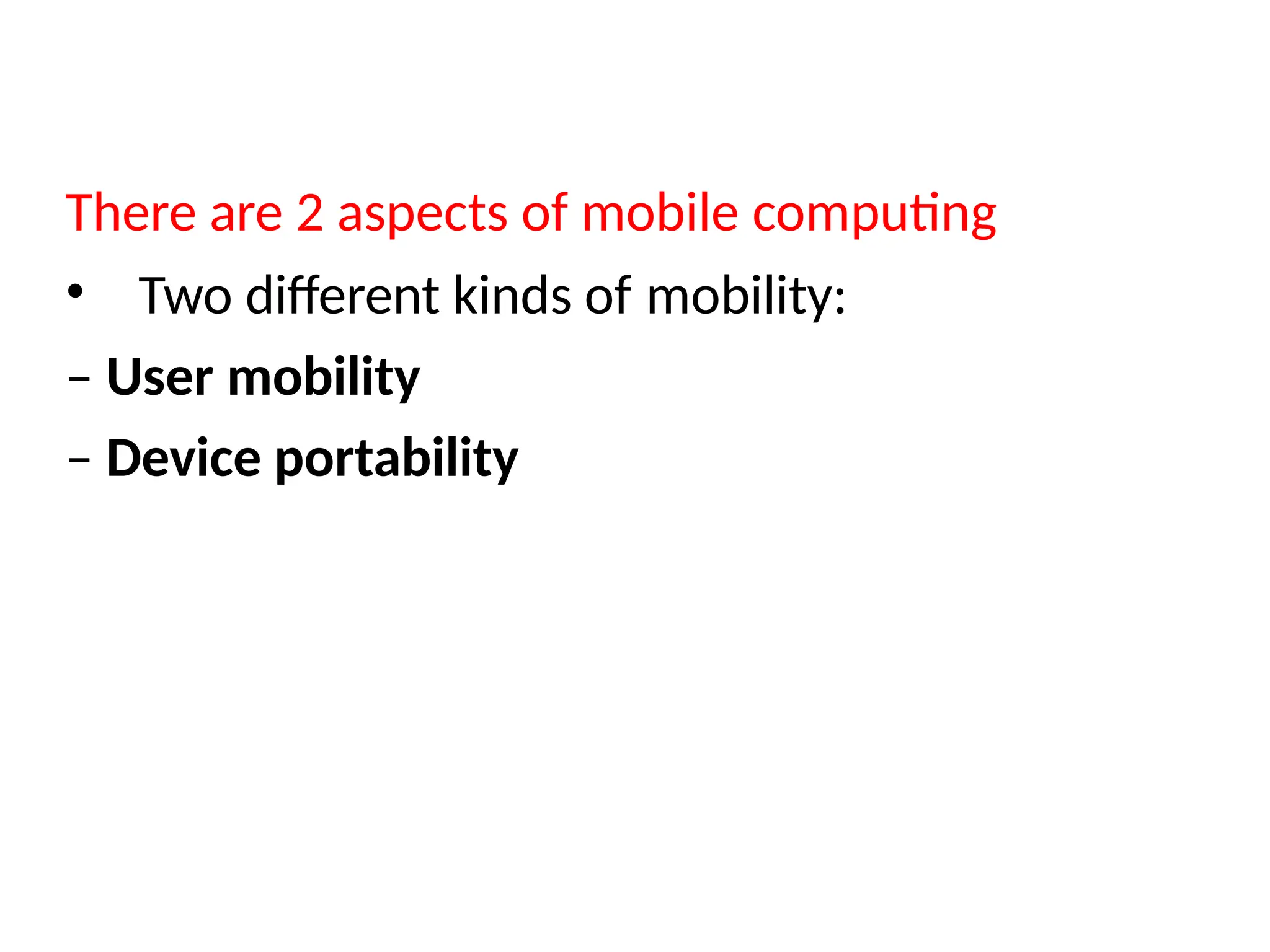 There are 2 aspects of mobile computing

• Two different kinds of mobility:

– User mobility

– Device portability